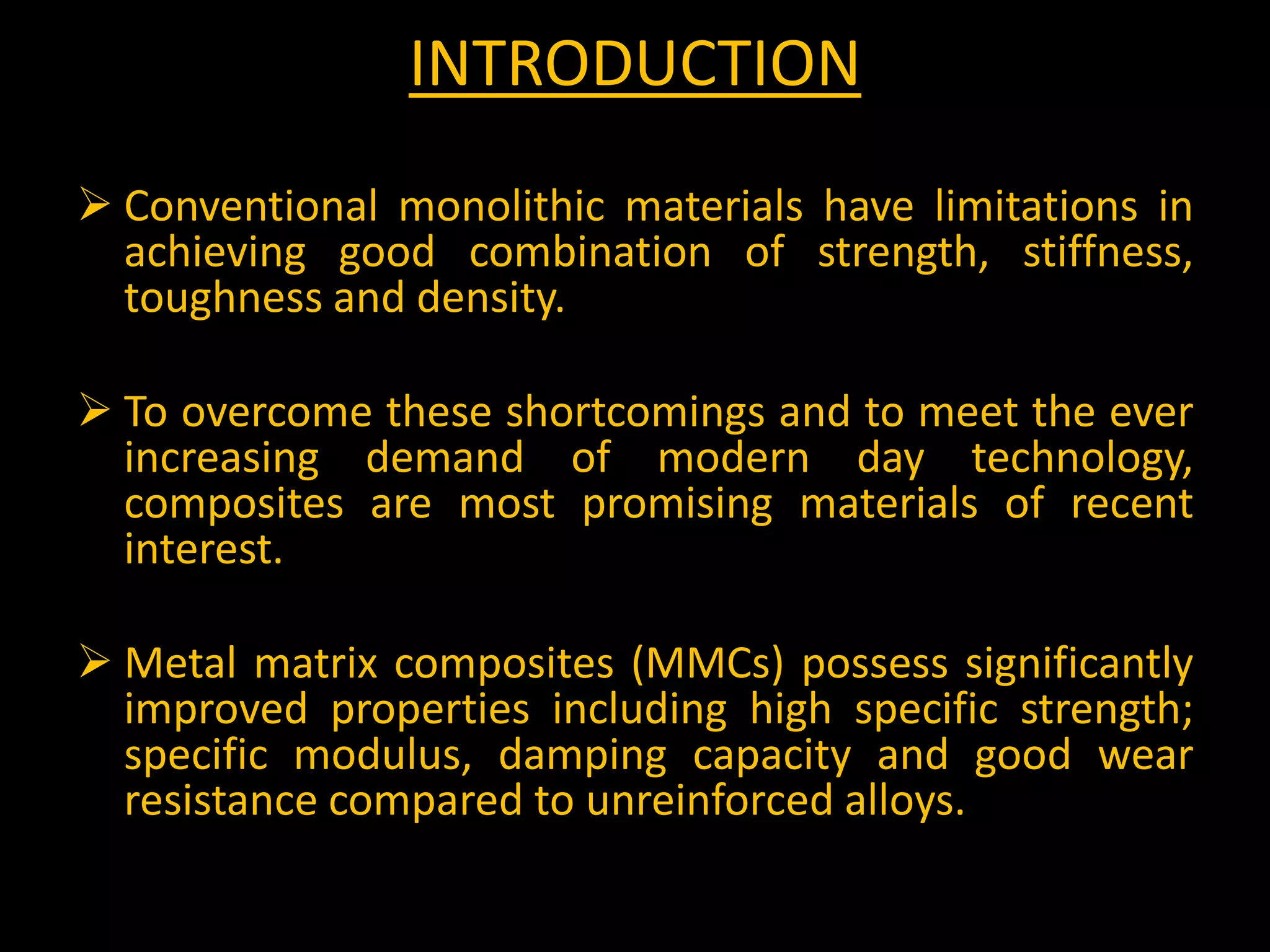 INTRODUCTION

➢ Conventional monolithic materials have limitations in achieving good combination of strength, stiffness, toughness and density.

➢ To overcome these shortcomings and to meet the ever increasing demand of modern day technology, composites are most promising materials of recent interest.

➢ Metal matrix composites (MMCs) possess significantly improved properties including high specific strength; specific modulus, damping capacity and good wear resistance compared to unreinforced alloys.